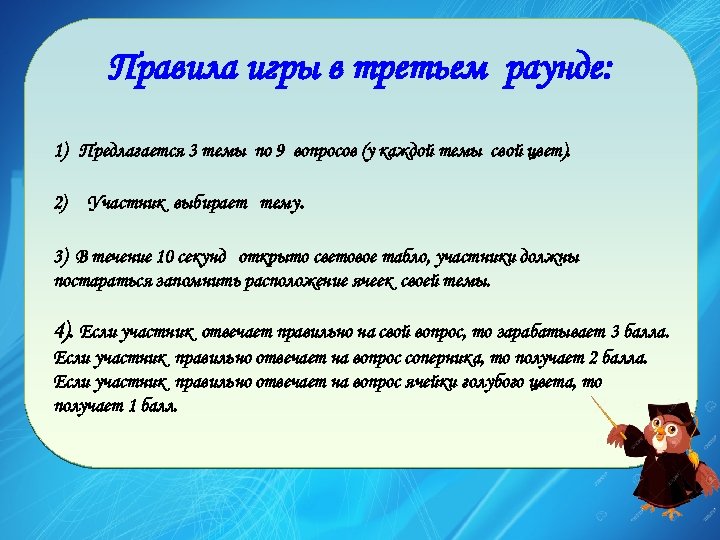 Правила игры в третьем раунде:

1) Предлагается 3 темы по 9 вопросов (у каждой темы свой цвет).

2) Участник выбирает тему.

3) В течение 10 секунд открыто световое табло, участники должны постараться запомнить расположение ячеек своей темы.

4). Если участник отвечает правильно на свой вопрос, то зарабатывает 3 балла. Если участник правильно отвечает на вопрос соперника, то получает 2 балла. Если участник правильно отвечает на вопрос ячейки голубого цвета, то получает 1 балл.